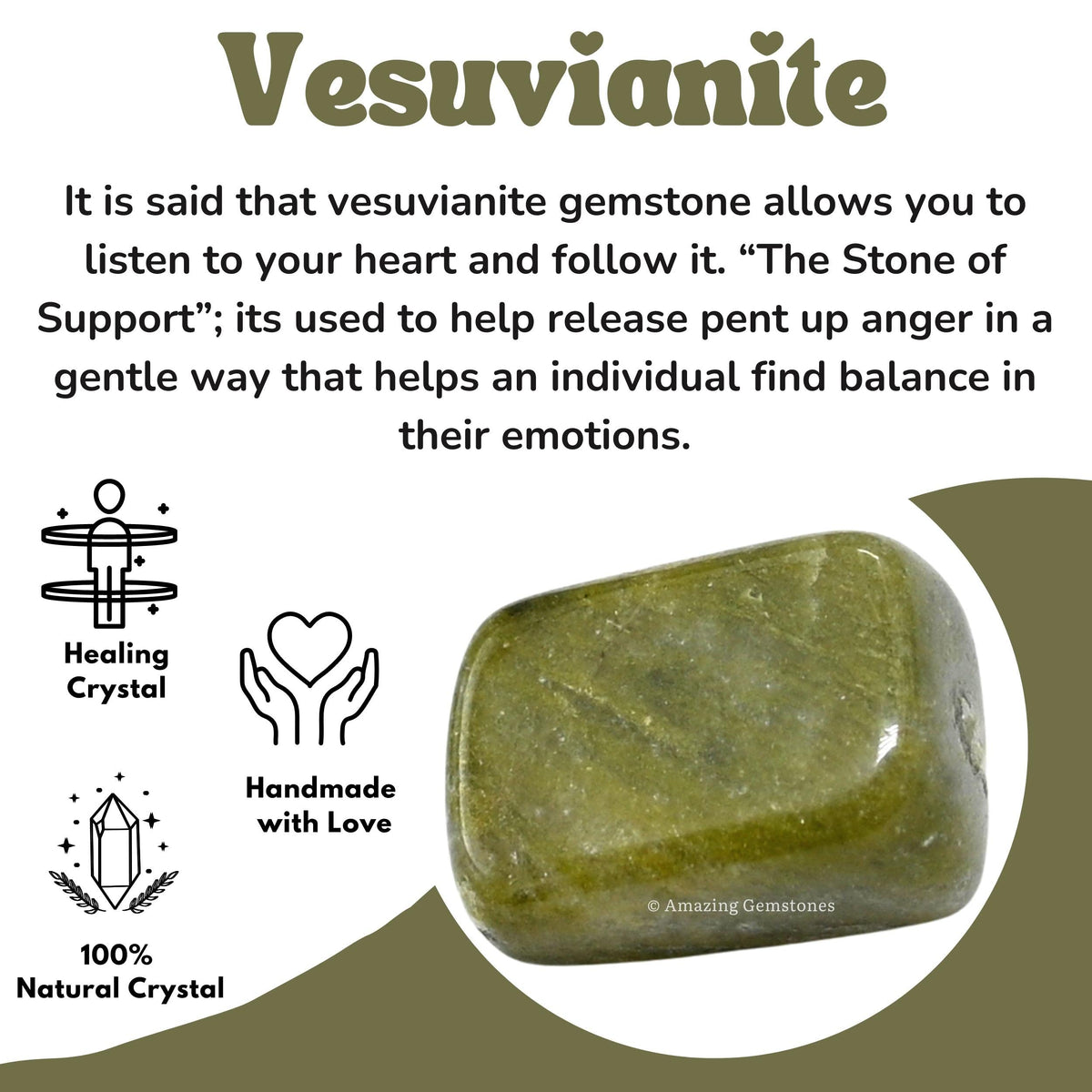 Vesuvianite

It is said that vesuvianite gemstone allows you to listen to your heart and follow it. “The Stone of Support”; its used to help release pent up anger in a gentle way that helps an individual find balance in their emotions.

Healing Crystal

Handmade with Love

100% Natural Crystal

© Amazing Gemstones